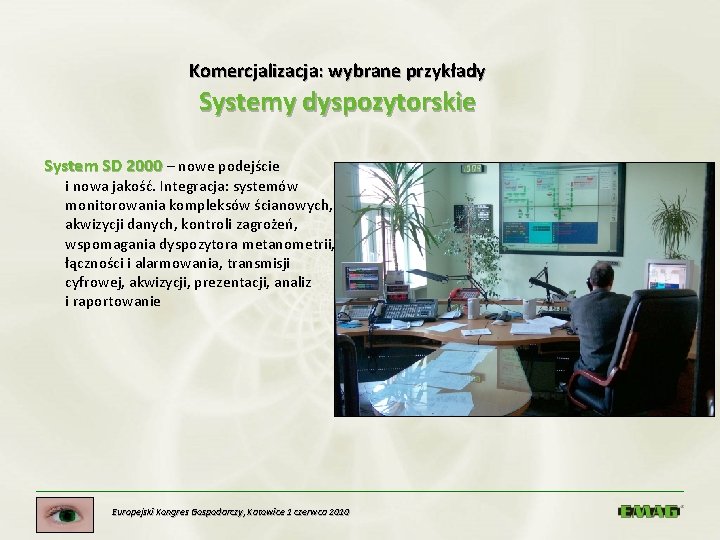 Komercjalizacja: wybrane przykłady

Systemy dyspozytorskie

System SD 2000 – nowe podejście i nowa jakość. Integracja: systemów monitorowania kompleksów ścianowych, akwizycji danych, kontroli zagrożeń, wspomagania dyspozytora metanometrii, łączności i alarmowania, transmisji cyfrowej, akwizycji, prezentacji, analiz i raportowanie

Europejski Kongres Gospodarczy, Katowice 1 czerwca 2010

EMAG